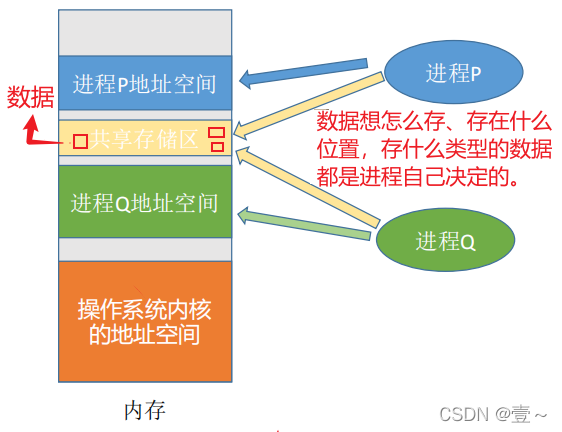 进程P地址空间

数据

共享存储区

进程Q地址空间

操作系统内核的地址空间

内存

进程P

数据想怎么存、存在什么位置，存什么类型的数据都是进程自己决定的。

进程Q

CSDN @壹~